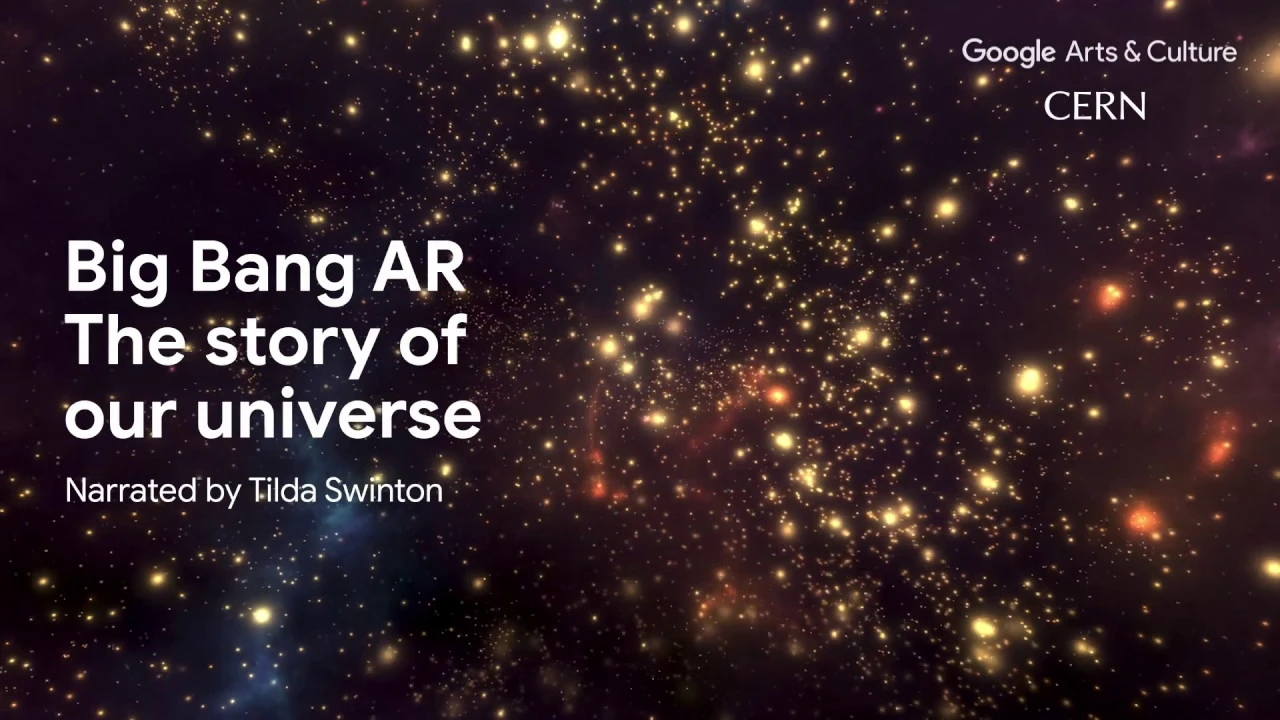 Google Arts & Culture
CERN

Big Bang AR
The story of our universe

Narrated by Tilda Swinton